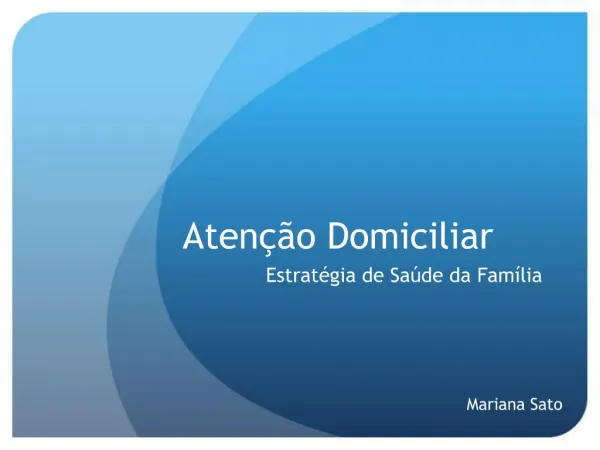 Atenção Domiciliar

Estratégia de Saúde da Família

Mariana Sato